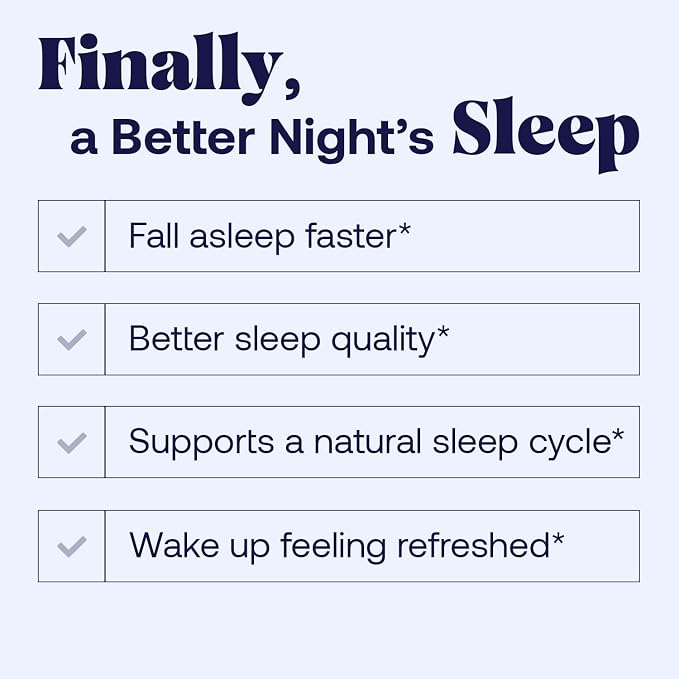 Finally,
a Better Night's Sleep

✓ Fall asleep faster*

✓ Better sleep quality*

✓ Supports a natural sleep cycle*

✓ Wake up feeling refreshed*